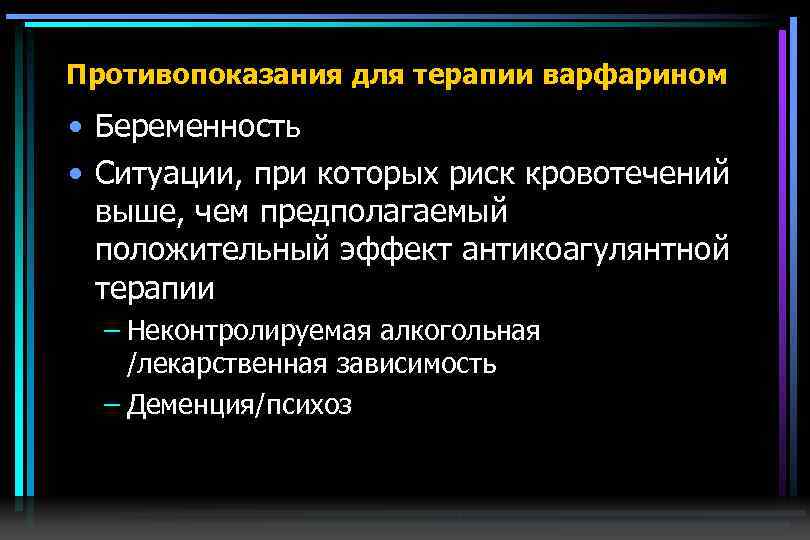 Противопоказания для терапии варфарином

• Беременность
• Ситуации, при которых риск кровотечений выше, чем предполагаемый положительный эффект антикоагулянтной терапии
– Неконтролируемая алкогольная /лекарственная зависимость
– Деменция/психоз